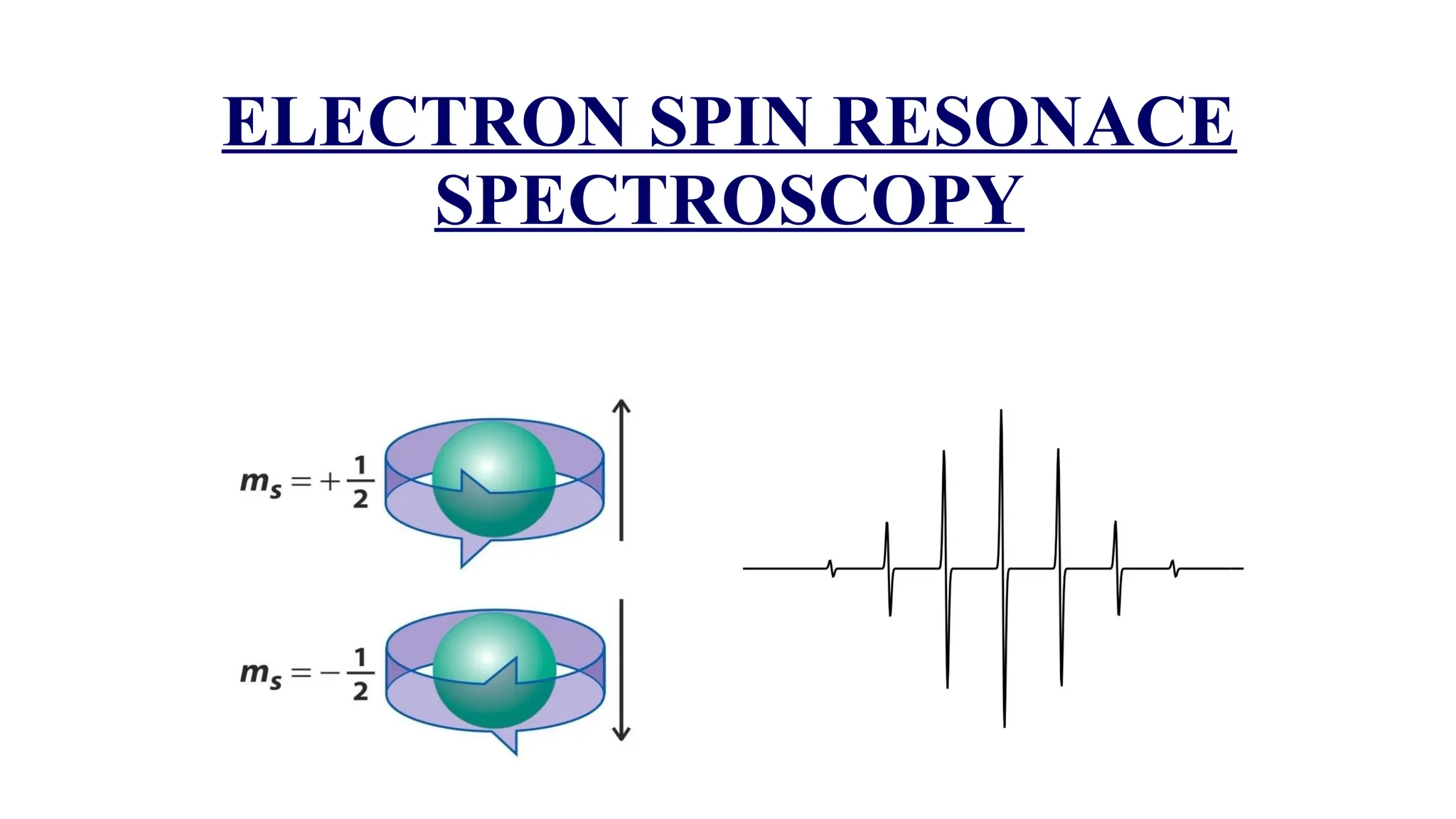 ELECTRON SPIN RESONACE SPECTROSCOPY

$m_s = +\frac{1}{2}$

$m_s = -\frac{1}{2}$